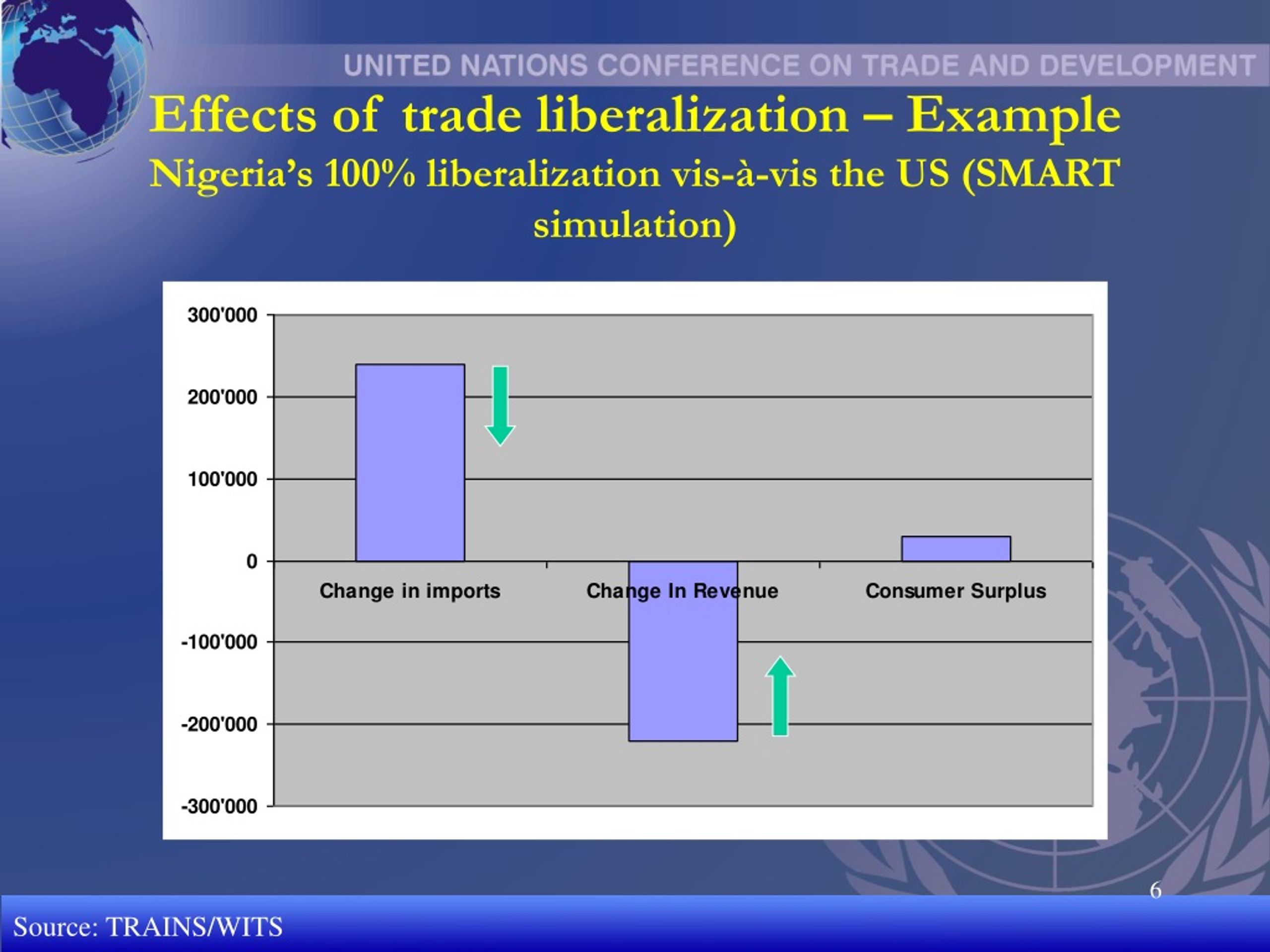 UNITED NATIONS CONFERENCE ON TRADE AND DEVELOPMENT

Effects of trade liberalization – Example

Nigeria's 100% liberalization vis-à-vis the US (SMART simulation)

300'000
200'000
100'000
0
-100'000
-200'000
-300'000

Change in imports
Change In Revenue
Consumer Surplus

6

Source: TRAINS/WITS